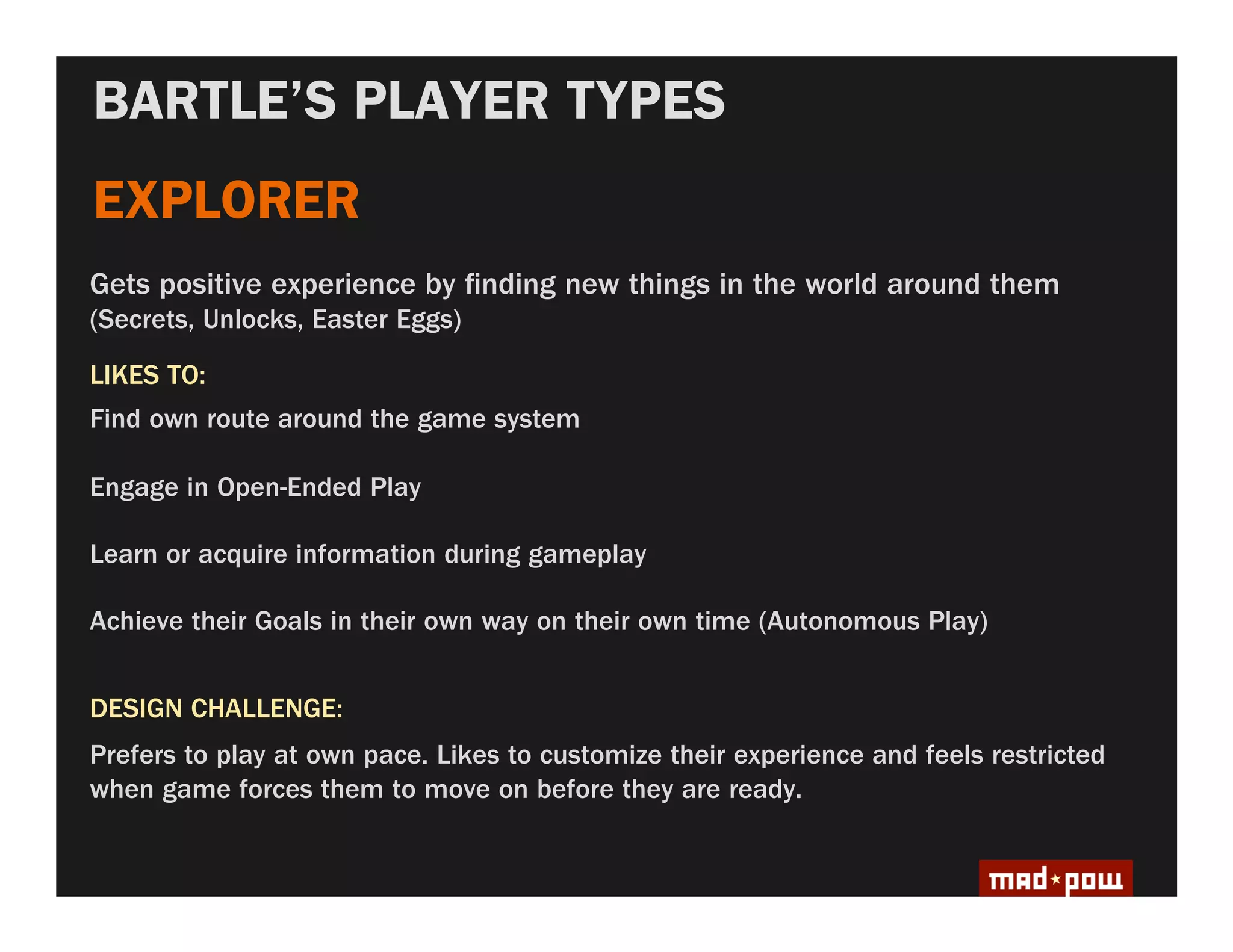 BARTLE'S PLAYER TYPES

EXPLORER

Gets positive experience by finding new things in the world around them (Secrets, Unlocks, Easter Eggs)

LIKES TO:

Find own route around the game system

Engage in Open-Ended Play

Learn or acquire information during gameplay

Achieve their Goals in their own way on their own time (Autonomous Play)

DESIGN CHALLENGE:

Prefers to play at own pace. Likes to customize their experience and feels restricted when game forces them to move on before they are ready.

mad★pow